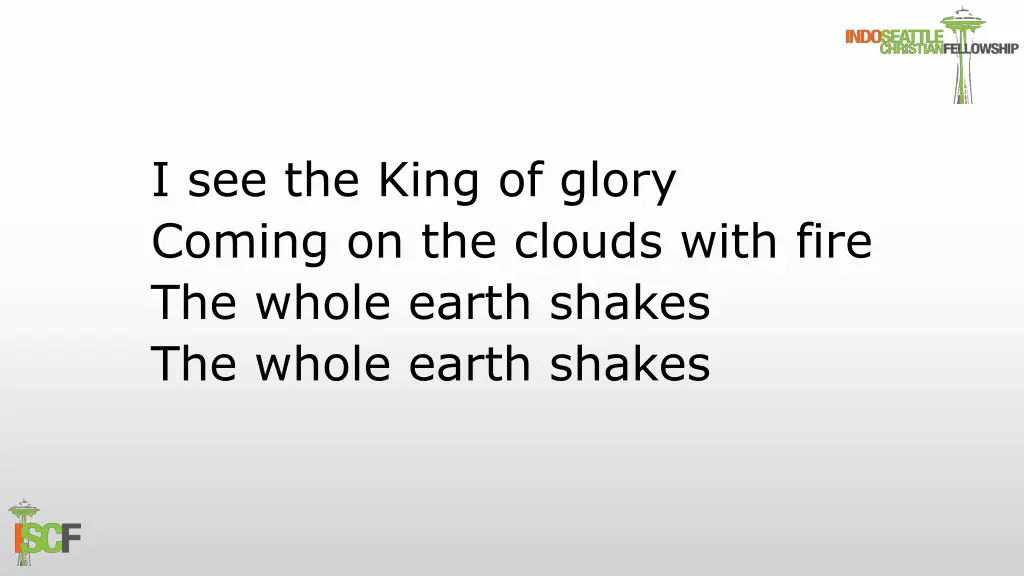 INDOSEATTLE CHRISTIANFELLOWSHIP

I see the King of glory
Coming on the clouds with fire
The whole earth shakes
The whole earth shakes

ISCF